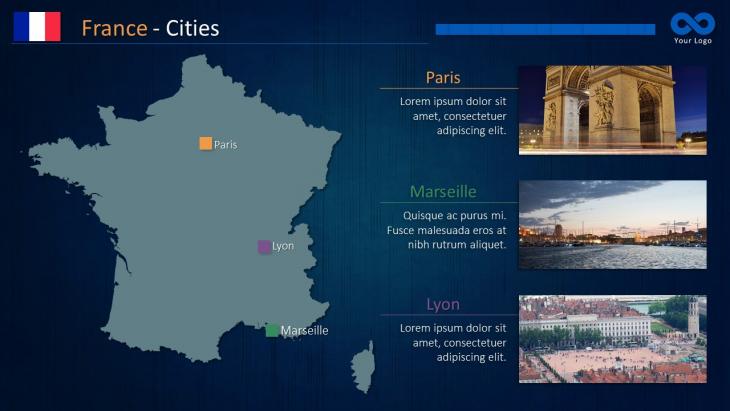 France - Cities

Your Logo

Paris

Lyon

Marseille

Paris

Lorem ipsum dolor sit amet, consectetuer adipiscing elit.

Marseille

Quisque ac purus mi. Fusce malesuada eros at nibh rutrum aliquet.

Lyon

Lorem ipsum dolor sit amet, consectetuer adipiscing elit.